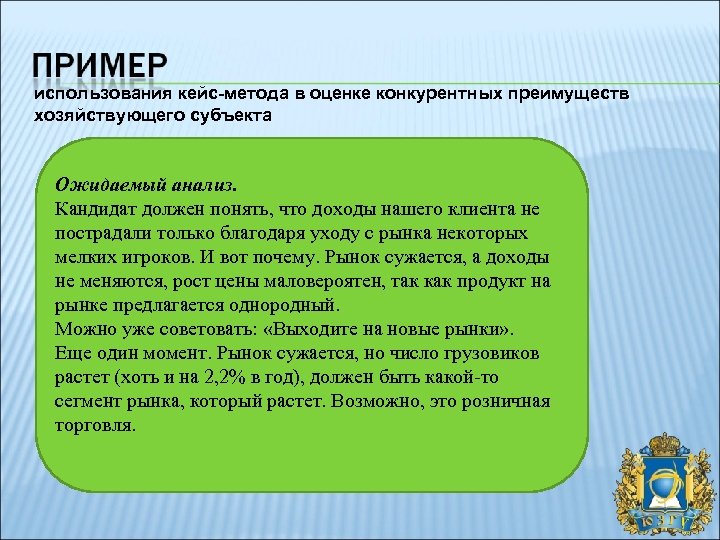 ПРИМЕР
использования кейс-метода в оценке конкурентных преимуществ хозяйствующего субъекта

Ожидаемый анализ.
Кандидат должен понять, что доходы нашего клиента не пострадали только благодаря уходу с рынка некоторых мелких игроков. И вот почему. Рынок сужается, а доходы не меняются, рост цены маловероятен, так как продукт на рынке предлагается однородный.
Можно уже советовать: «Выходите на новые рынки».
Еще один момент. Рынок сужается, но число грузовиков растет (хоть и на 2,2% в год), должен быть какой-то сегмент рынка, который растет. Возможно, это розничная торговля.

ЮЗГУ